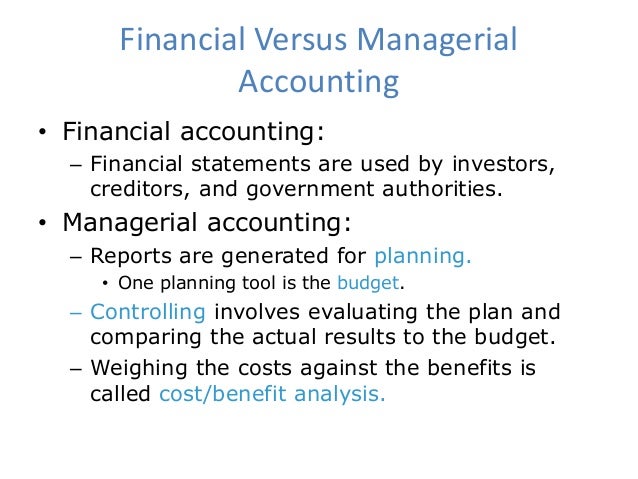 Financial Versus Managerial Accounting

• Financial accounting:
– Financial statements are used by investors, creditors, and government authorities.
• Managerial accounting:
– Reports are generated for planning.
• One planning tool is the budget.
– Controlling involves evaluating the plan and comparing the actual results to the budget.
– Weighing the costs against the benefits is called cost/benefit analysis.